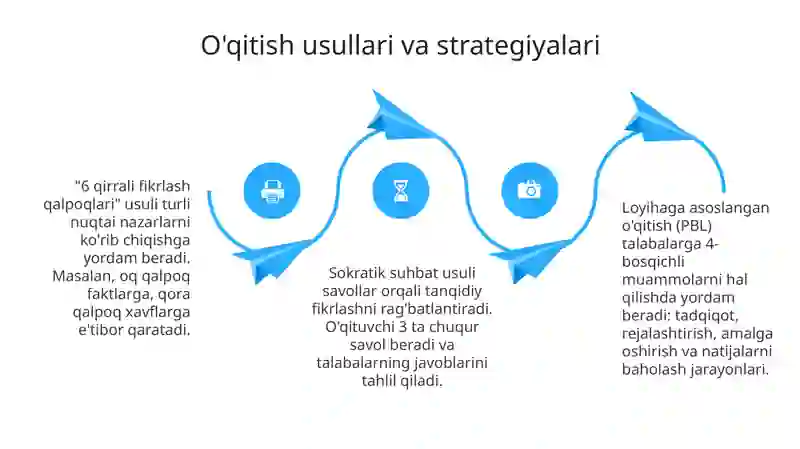 O'qitish usullari va strategiyalari

"6 qirrali fikrlash qalpoqlari" usuli turli nuqtai nazarlarni ko'rib chiqishga yordam beradi. Masalan, oq qalpoq faktlarga, qora qalpoq xavflarga e'tibor qaratadi.

Sokratik suhbat usuli savollar orqali tanqidiy fikrlashni rag'batlantiradi. O'qituvchi 3 ta chuqur savol beradi va talabalarning javoblarini tahlil qiladi.

Loyihaga asoslangan o'qitish (PBL) talabalarga 4-bosqichli muammolarni hal qilishda yordam beradi: tadqiqot, rejalashtirish, amalga oshirish va natijalarni baholash jarayonlari.